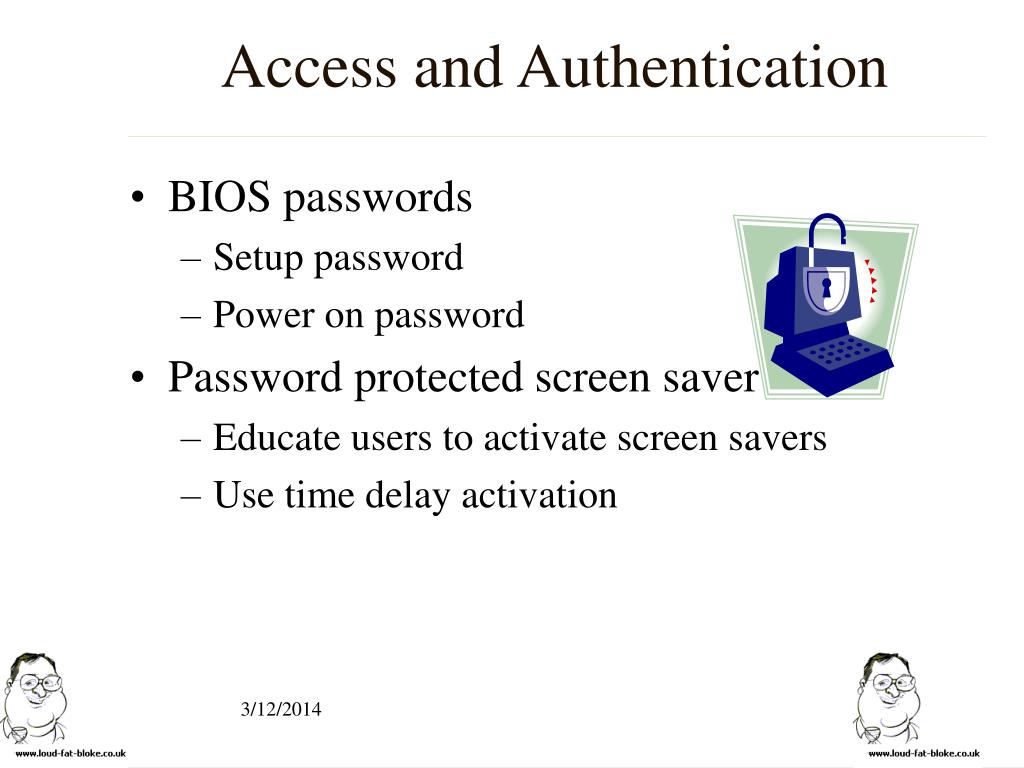 Access and Authentication

• BIOS passwords
– Setup password
– Power on password
• Password protected screen saver
– Educate users to activate screen savers
– Use time delay activation

www.loud-fat-bloke.co.uk

3/12/2014

www.loud-fat-bloke.co.uk